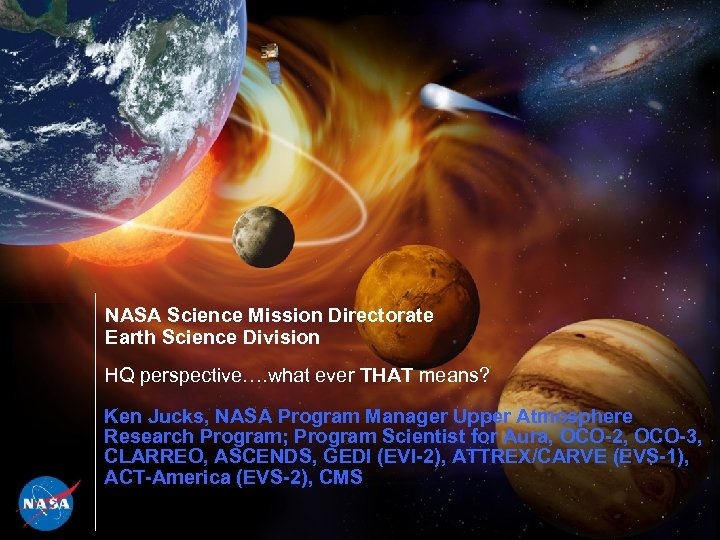 NASA Science Mission Directorate
Earth Science Division

HQ perspective….what ever THAT means?

Ken Jucks, NASA Program Manager Upper Atmosphere Research Program; Program Scientist for Aura, OCO-2, OCO-3, CLARREO, ASCENDS, GEDI (EVI-2), ATTREX/CARVE (EVS-1), ACT-America (EVS-2), CMS

NASA